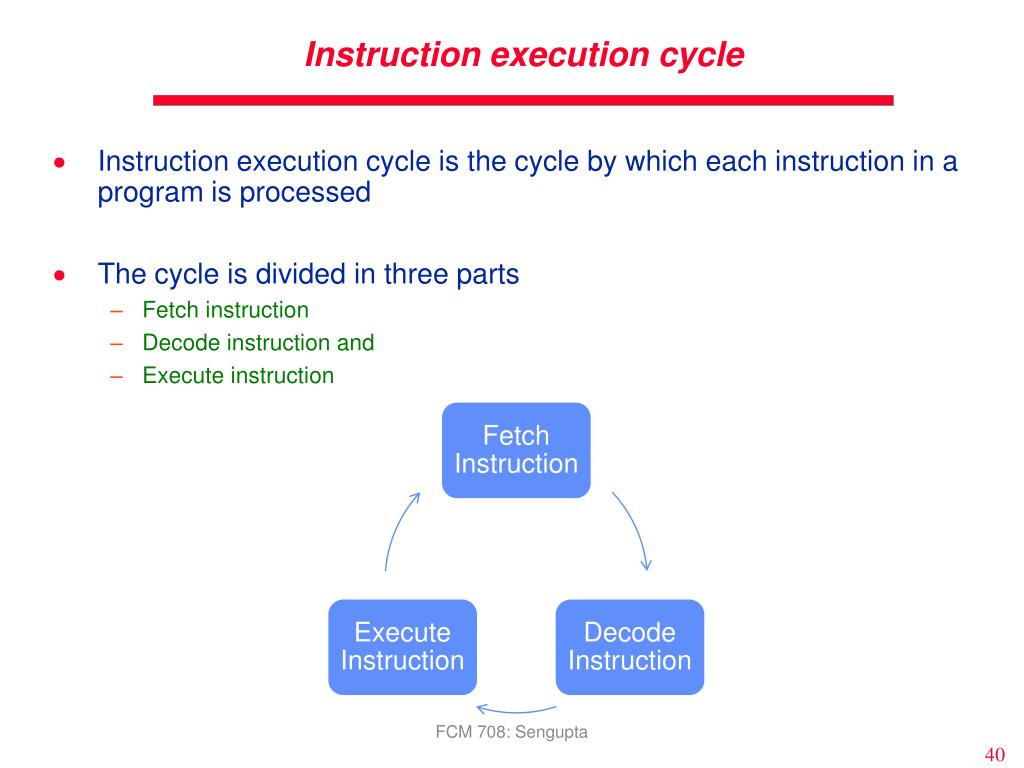 Instruction execution cycle

• Instruction execution cycle is the cycle by which each instruction in a program is processed

• The cycle is divided in three parts
– Fetch instruction
– Decode instruction and
– Execute instruction

Fetch Instruction

Decode Instruction

Execute Instruction

FCM 708: Sengupta

40